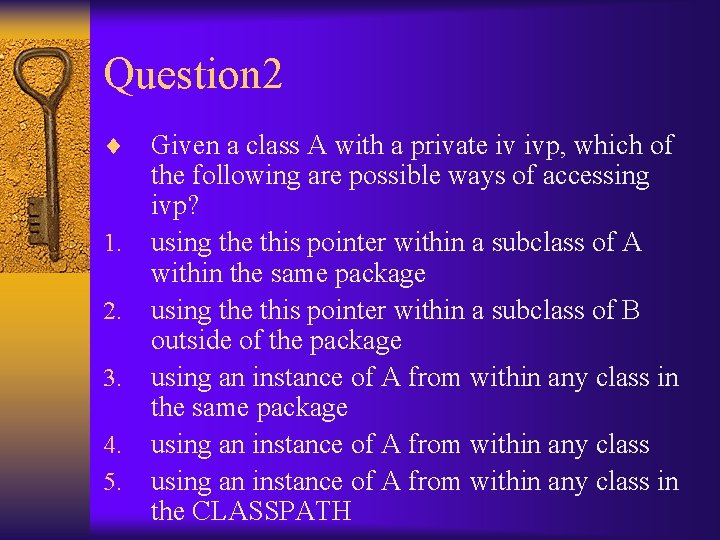 Question2

♦ Given a class A with a private iv ivp, which of the following are possible ways of accessing ivp?

1. using the this pointer within a subclass of A within the same package
2. using the this pointer within a subclass of B outside of the package
3. using an instance of A from within any class in the same package
4. using an instance of A from within any class
5. using an instance of A from within any class in the CLASSPATH